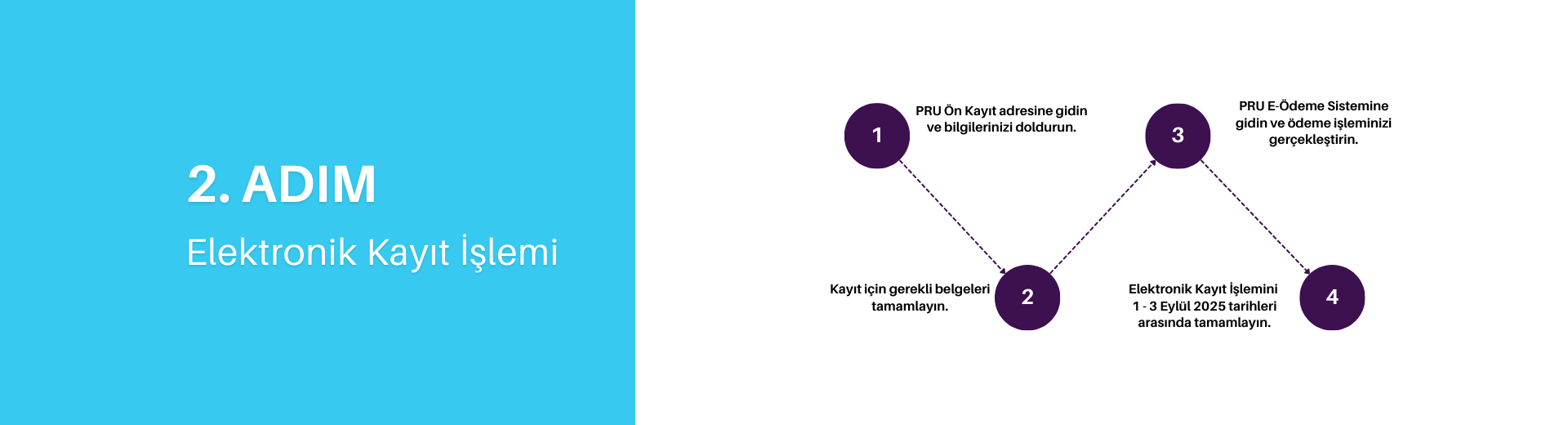 2. ADIM

Elektronik Kayıt İşlemi

1

PRU Ön Kayıt adresine gidin ve bilgilerinizi doldurun.

2

Kayıt için gerekli belgeleri tamamlayın.

3

PRU E-Ödeme Sistemine gidin ve ödeme işleminizi gerçekleştirin.

4

Elektronik Kayıt İşlemini 1 - 3 Eylül 2025 tarihleri arasında tamamlayın.